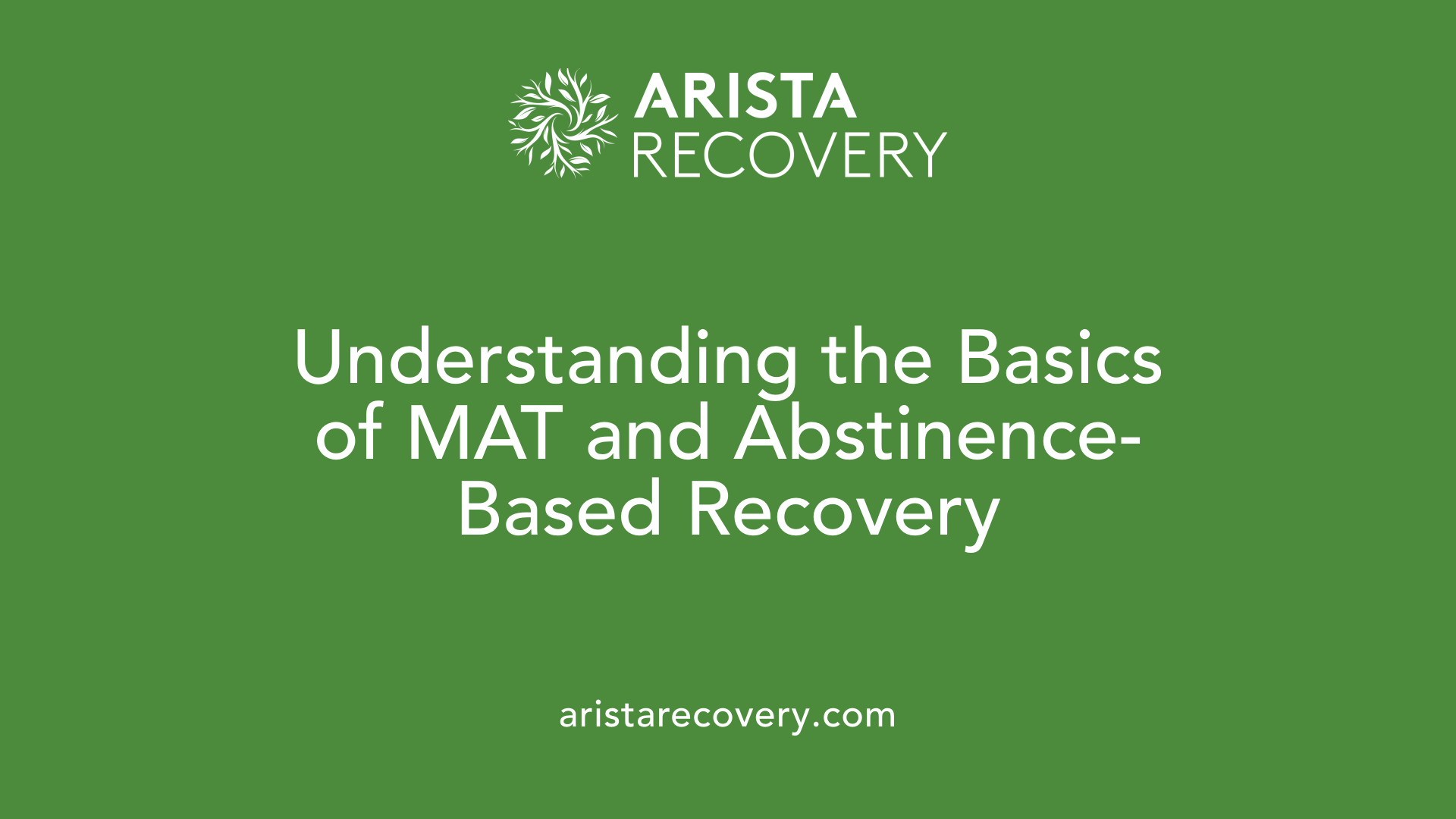 ARISTA
RECOVERY

Understanding the Basics of MAT and Abstinence-Based Recovery

aristarecovery.com